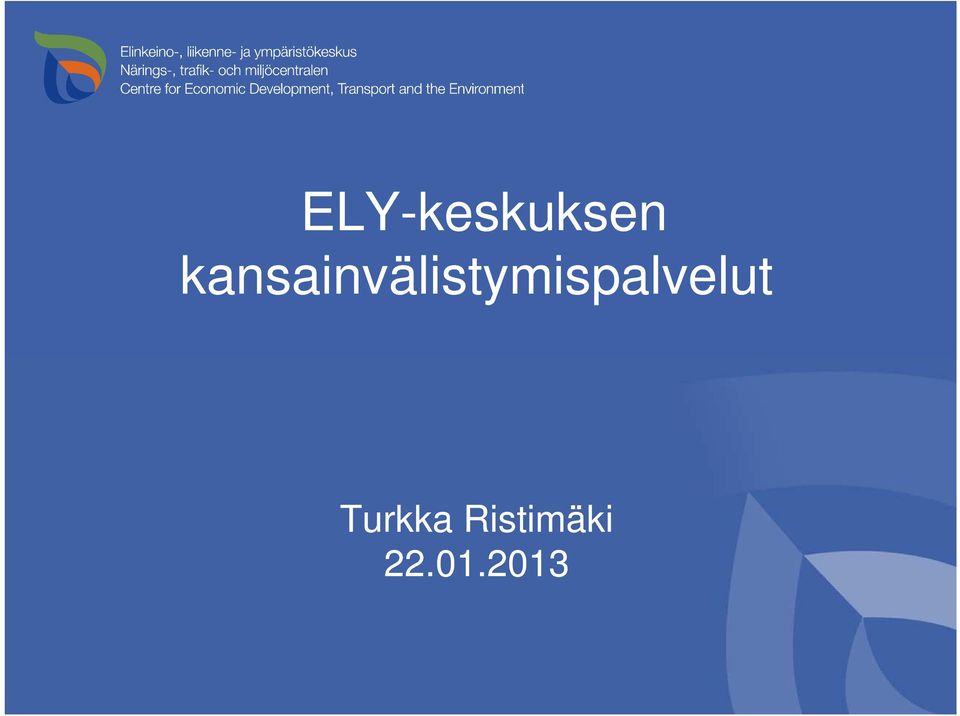 Elinkeino-, liikenne- ja ympäristökeskus
Närings-, trafik- och miljöcentralen
Centre for Economic Development, Transport and the Environment

ELY-keskuksen kansainvälistymispalvelut

Turkka Ristimäki
22.01.2013